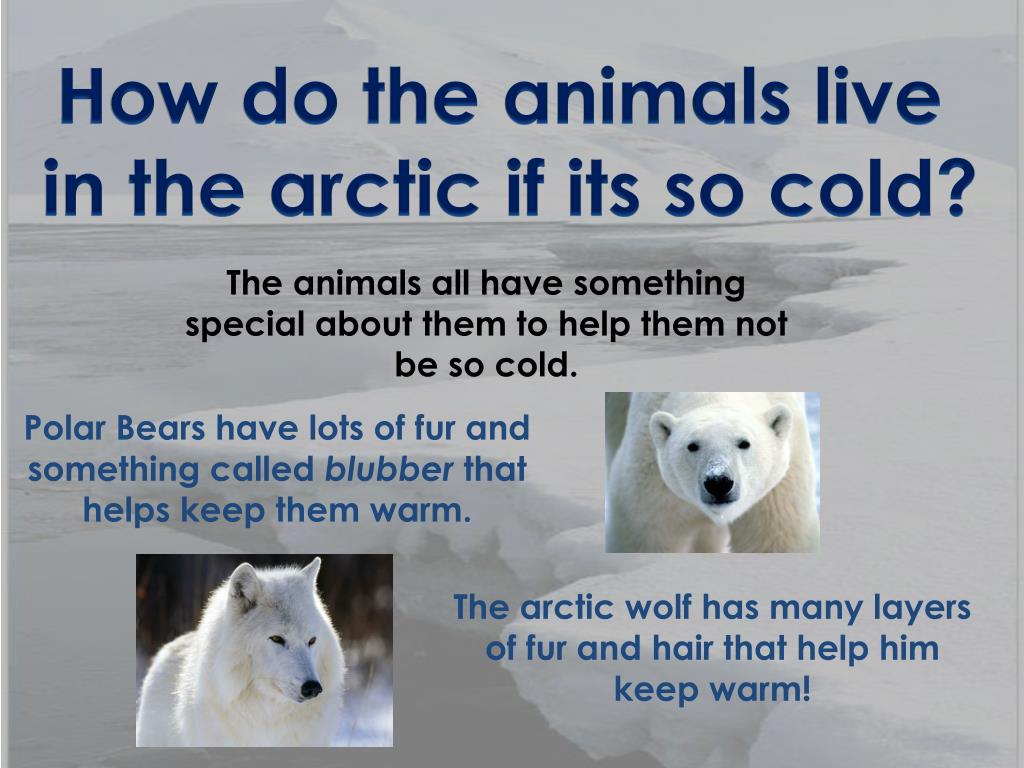 How do the animals live in the arctic if its so cold?

The animals all have something special about them to help them not be so cold.

Polar Bears have lots of fur and something called blubber that helps keep them warm.

The arctic wolf has many layers of fur and hair that help him keep warm!